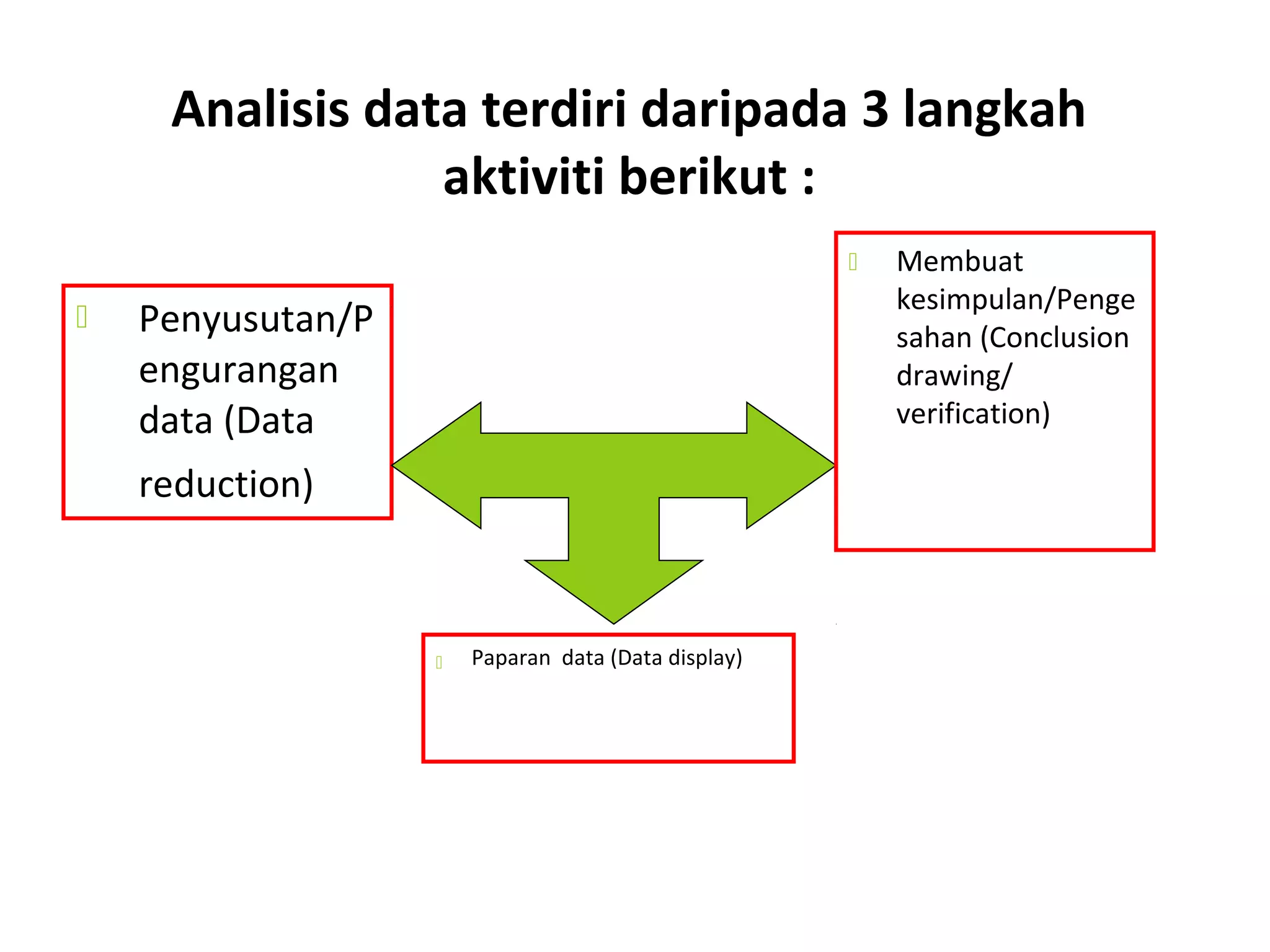 Analisis data terdiri daripada 3 langkah aktiviti berikut :

Penyusutan/Pengurangan data (Data reduction)

Membuat kesimpulan/Pengesahan (Conclusion drawing/ verification)

Paparan data (Data display)